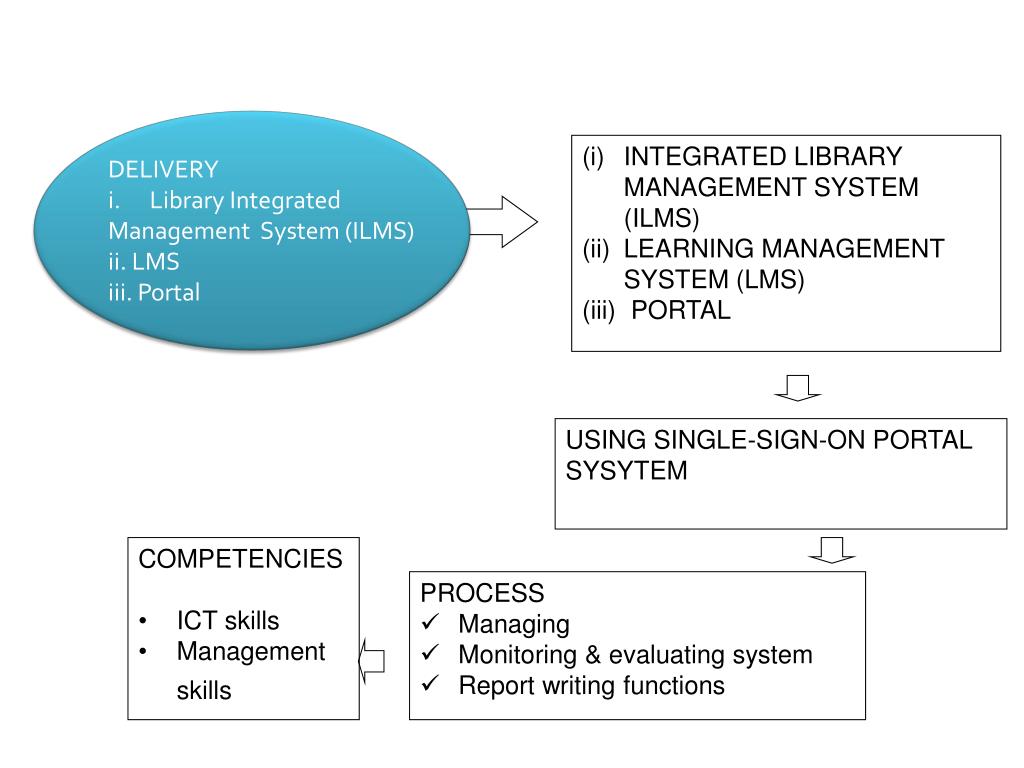 DELIVERY
i. Library Integrated Management System (ILMS)
ii. LMS
iii. Portal

(i) INTEGRATED LIBRARY MANAGEMENT SYSTEM (ILMS)
(ii) LEARNING MANAGEMENT SYSTEM (LMS)
(iii) PORTAL

USING SINGLE-SIGN-ON PORTAL SYSYTEM

PROCESS
✓ Managing
✓ Monitoring & evaluating system
✓ Report writing functions

COMPETENCIES
• ICT skills
• Management skills